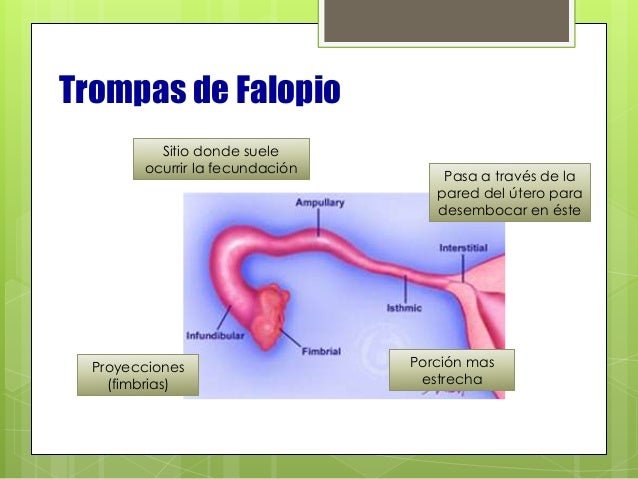 Trompas de Falopio

Sitio donde suele ocurrir la fecundación

Pasa a través de la pared del útero para desembocar en éste

Ampullary

Interstitial

Isthmic

Infundibular

Fimbrial

Proyecciones (fimbrias)

Porción mas estrecha